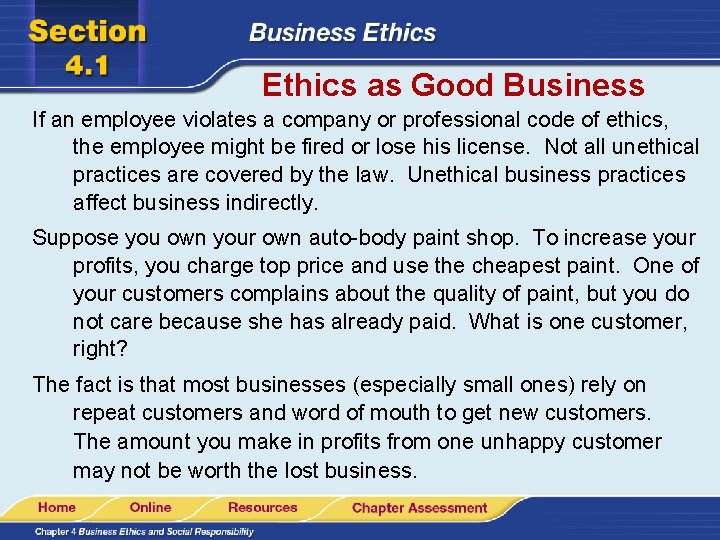 Section 4.1

Business Ethics

Ethics as Good Business

If an employee violates a company or professional code of ethics, the employee might be fired or lose his license. Not all unethical practices are covered by the law. Unethical business practices affect business indirectly.

Suppose you own your own auto-body paint shop. To increase your profits, you charge top price and use the cheapest paint. One of your customers complains about the quality of paint, but you do not care because she has already paid. What is one customer, right?

The fact is that most businesses (especially small ones) rely on repeat customers and word of mouth to get new customers. The amount you make in profits from one unhappy customer may not be worth the lost business.

Home
Online
Resources
Chapter Assessment

Chapter 4 Business Ethics and Social Responsibility